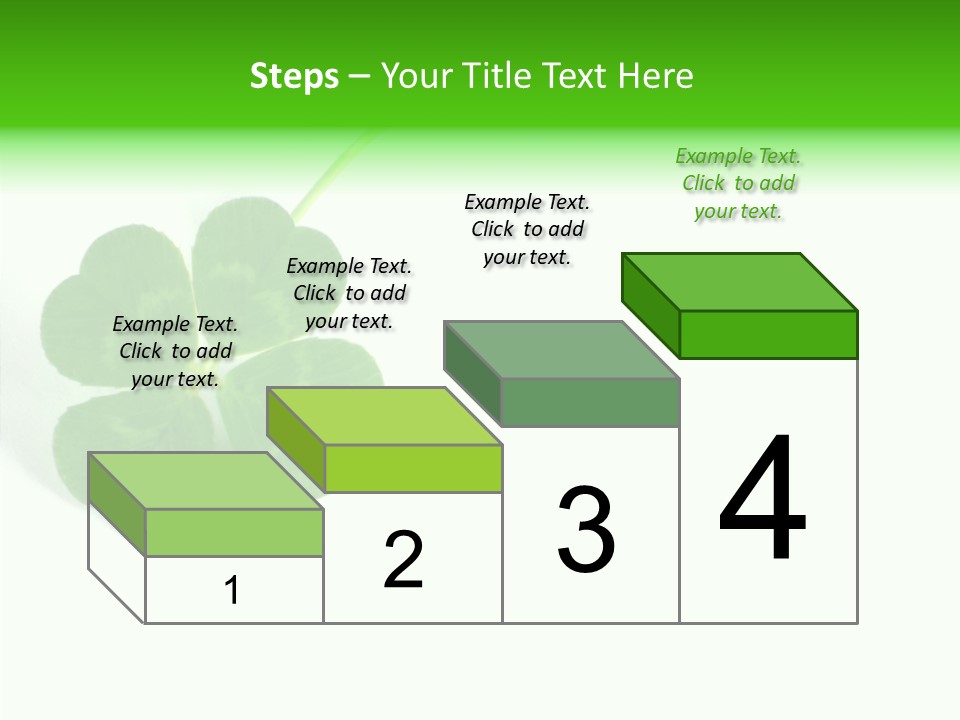 Steps – Your Title Text Here

Example Text. Click to add your text.

Example Text. Click to add your text.

Example Text. Click to add your text.

Example Text. Click to add your text.

1

2

3

4